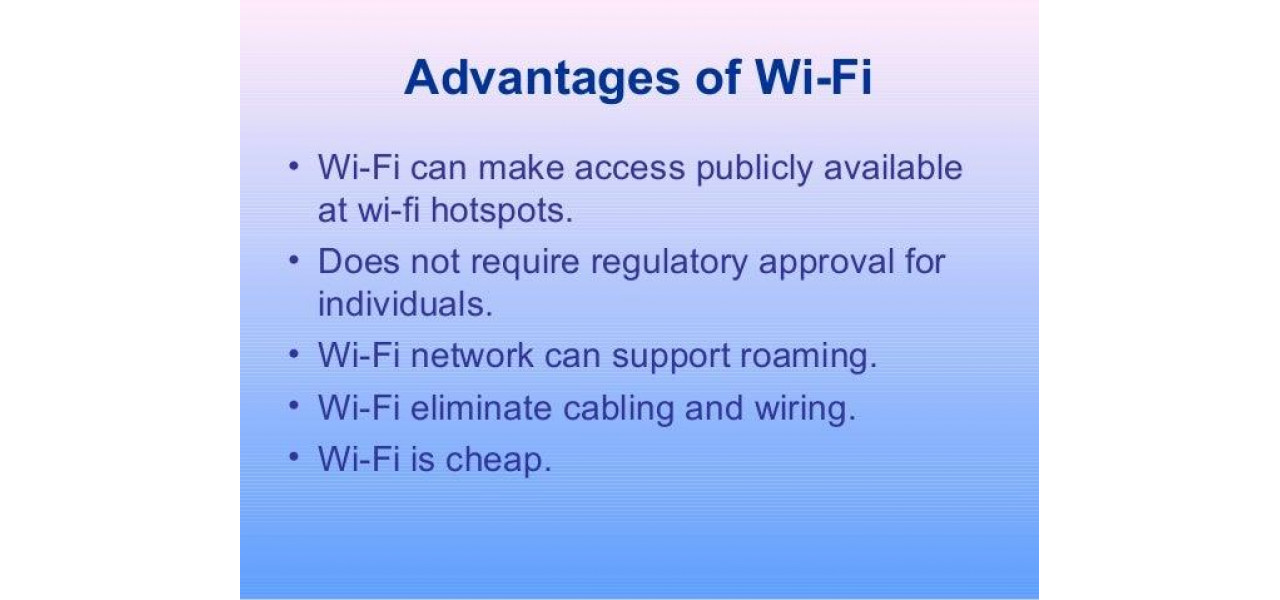 Advantages of Wi-Fi

• Wi-Fi can make access publicly available at wi-fi hotspots.
• Does not require regulatory approval for individuals.
• Wi-Fi network can support roaming.
• Wi-Fi eliminate cabling and wiring.
• Wi-Fi is cheap.